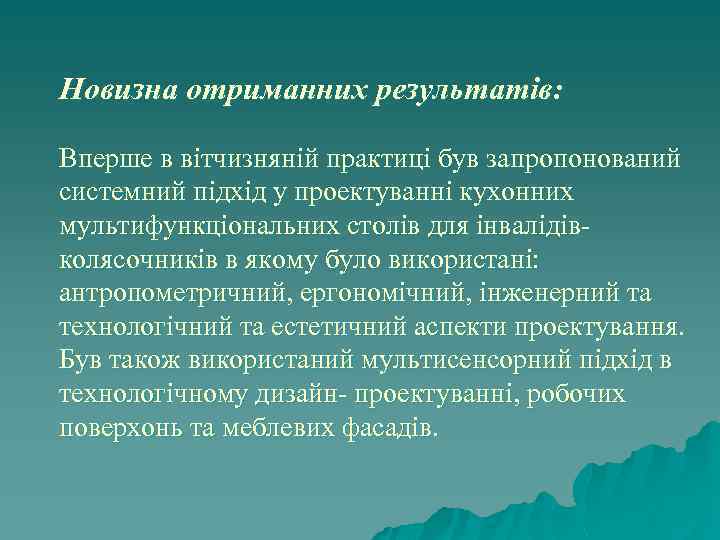 Новизна отриманних результатів:

Вперше в вітчизняній практиці був запропонований системний підхід у проектуванні кухонних мультифункціональних столів для інвалідів-колясочників в якому було використані: антропометричний, ергономічний, інженерний та технологічний та естетичний аспекти проектування. Був також використаний мультисенсорний підхід в технологічному дизайн- проектуванні, робочих поверхонь та меблевих фасадів.